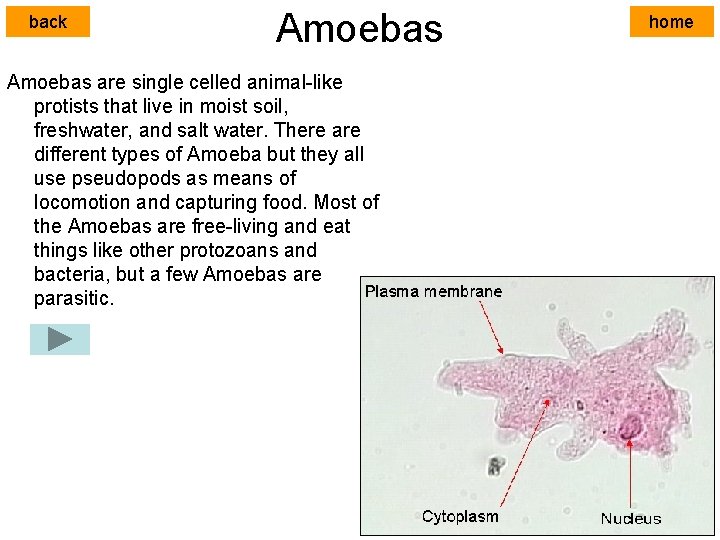 back

Amoebas

home

Amoebas are single celled animal-like protists that live in moist soil, freshwater, and salt water. There are different types of Amoeba but they all use pseudopods as means of locomotion and capturing food. Most of the Amoebas are free-living and eat things like other protozoans and bacteria, but a few Amoebas are parasitic.

Plasma membrane

Cytoplasm

Nucleus